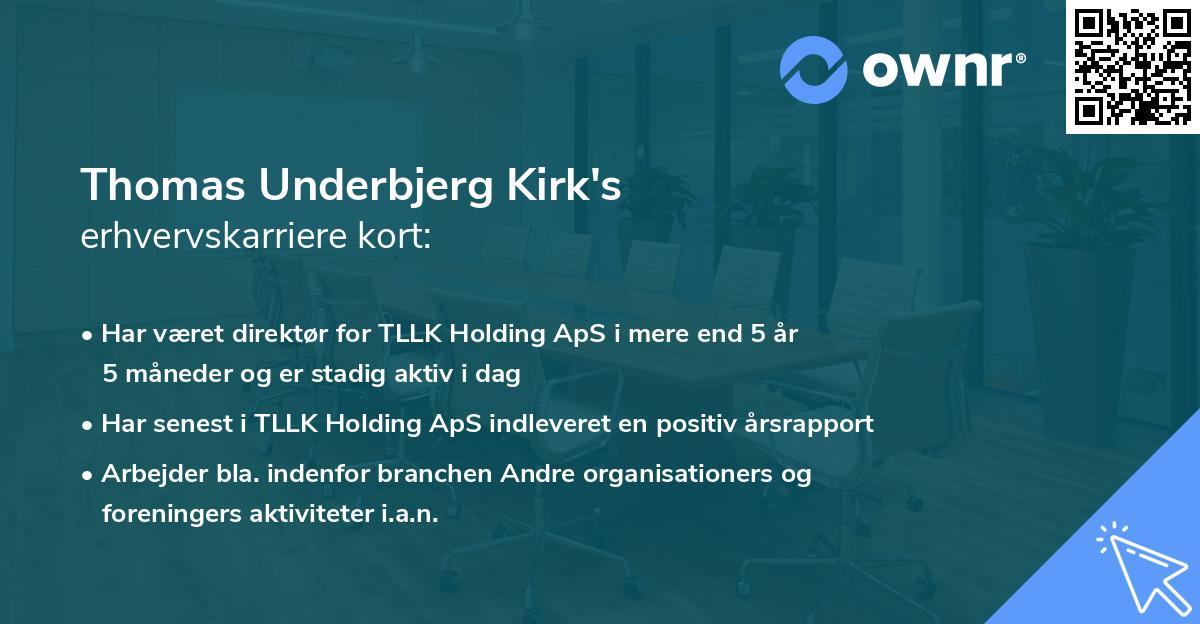 ownr®

Thomas Underbjerg Kirk's
erhvervskarriere kort:

• Har været direktør for TLLK Holding ApS i mere end 5 år 5 måneder og er stadig aktiv i dag

• Har senest i TLLK Holding ApS indleveret en positiv årsrapport

• Arbejder bla. indenfor branchen Andre organisationers og foreningers aktiviteter i.a.n.